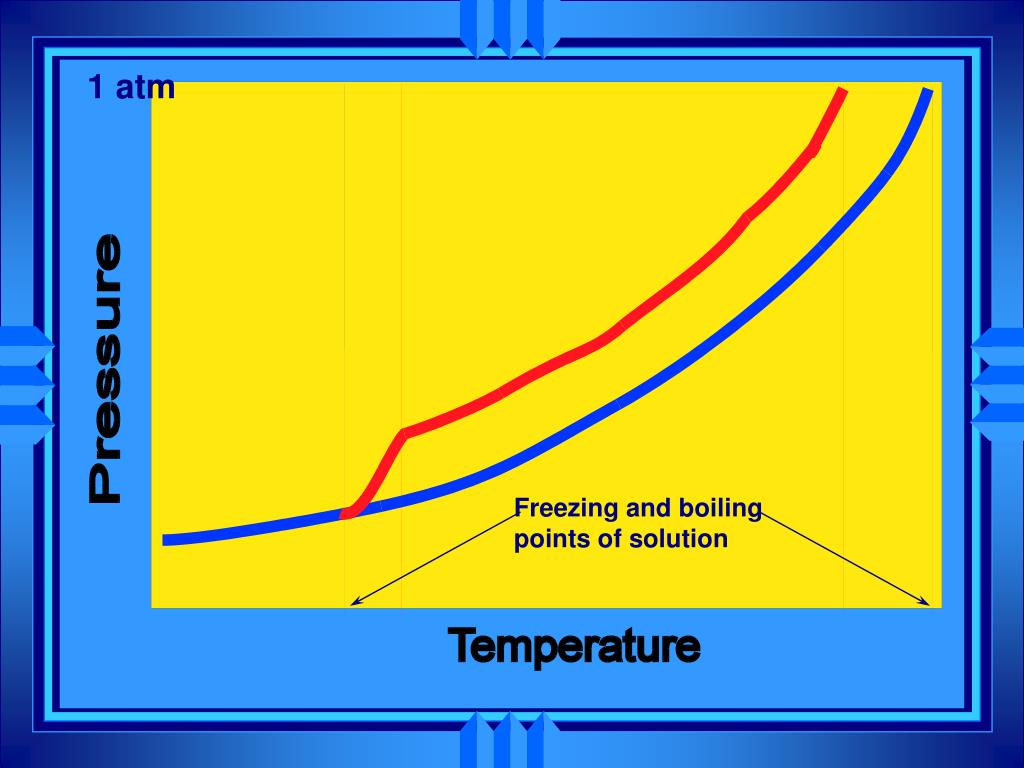 1 atm

Pressure

Freezing and boiling points of solution

Temperature